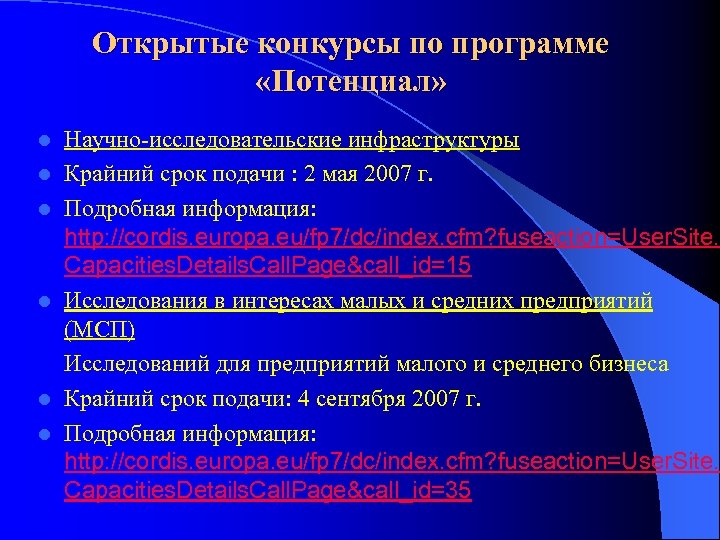 Открытые конкурсы по программе «Потенциал»

Научно-исследовательские инфраструктуры

Крайний срок подачи : 2 мая 2007 г.

Подробная информация: http://cordis.europa.eu/fp7/dc/index.cfm?fuseaction=UserSite.CapacitiesDetailsCallPage&call_id=15

Исследования в интересах малых и средних предприятий (МСП)

Исследований для предприятий малого и среднего бизнеса

Крайний срок подачи: 4 сентября 2007 г.

Подробная информация: http://cordis.europa.eu/fp7/dc/index.cfm?fuseaction=UserSite.CapacitiesDetailsCallPage&call_id=35